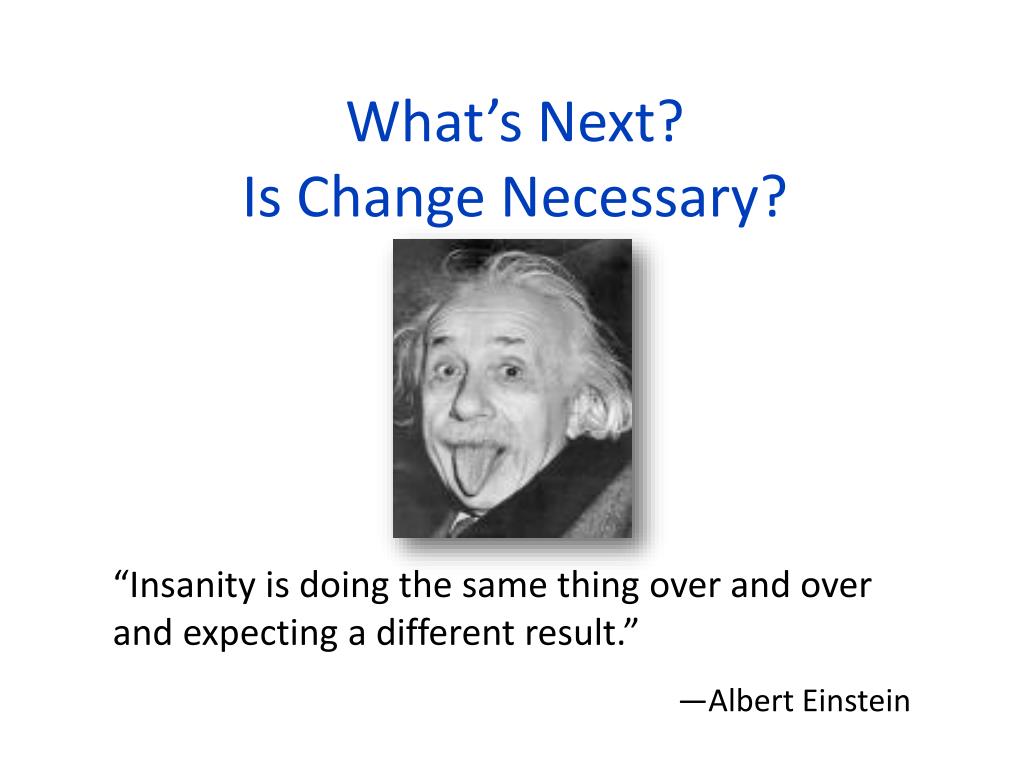 What’s Next?
Is Change Necessary?

“Insanity is doing the same thing over and over and expecting a different result.”

—Albert Einstein